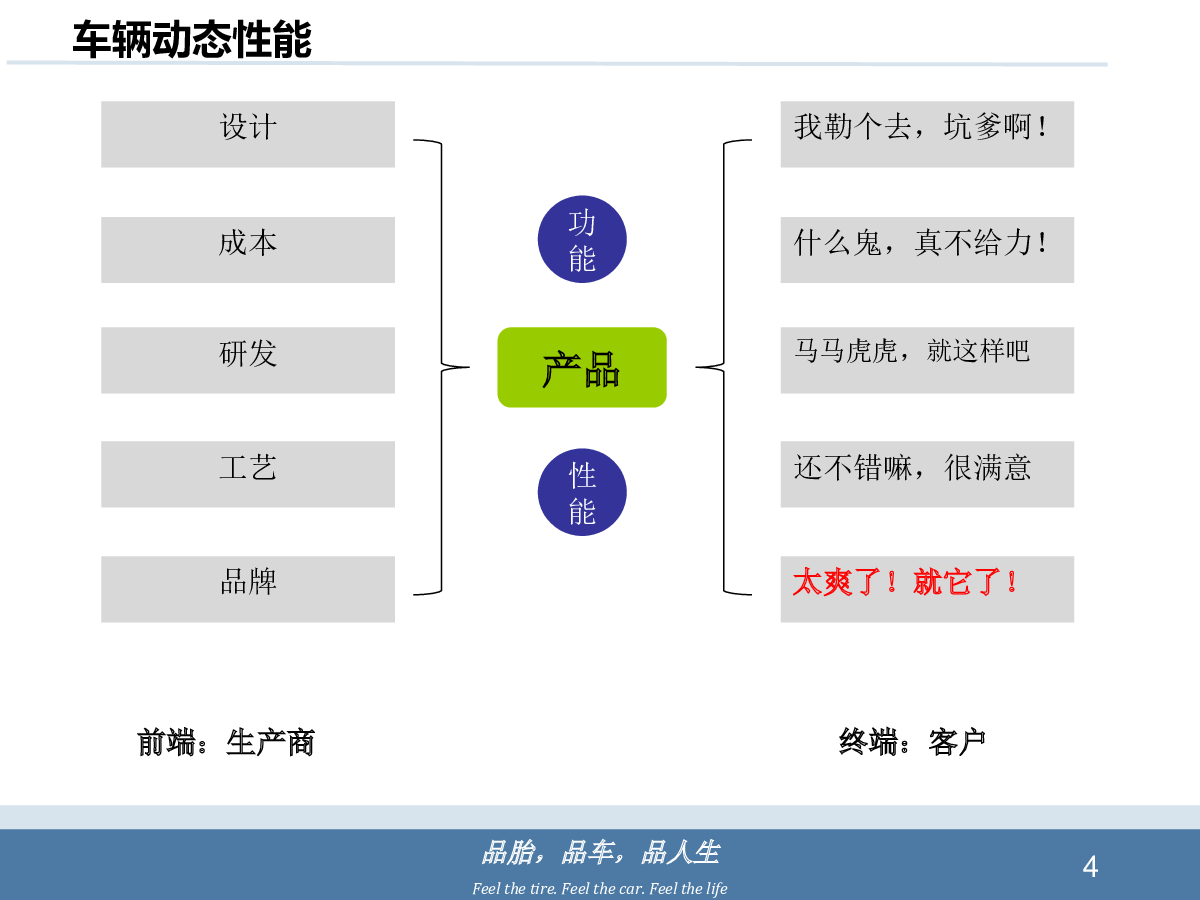 车辆动态性能

设计

成本

研发

工艺

品牌

功能

产品

性能

我勒个去，坑爹啊！

什么鬼，真不给力！

马马虎虎，就这样吧

还不错嘛，很满意

太爽了！就它了！

前端：生产商

终端：客户

品胎，品车，品人生

Feel the tire. Feel the car. Feel the life

4